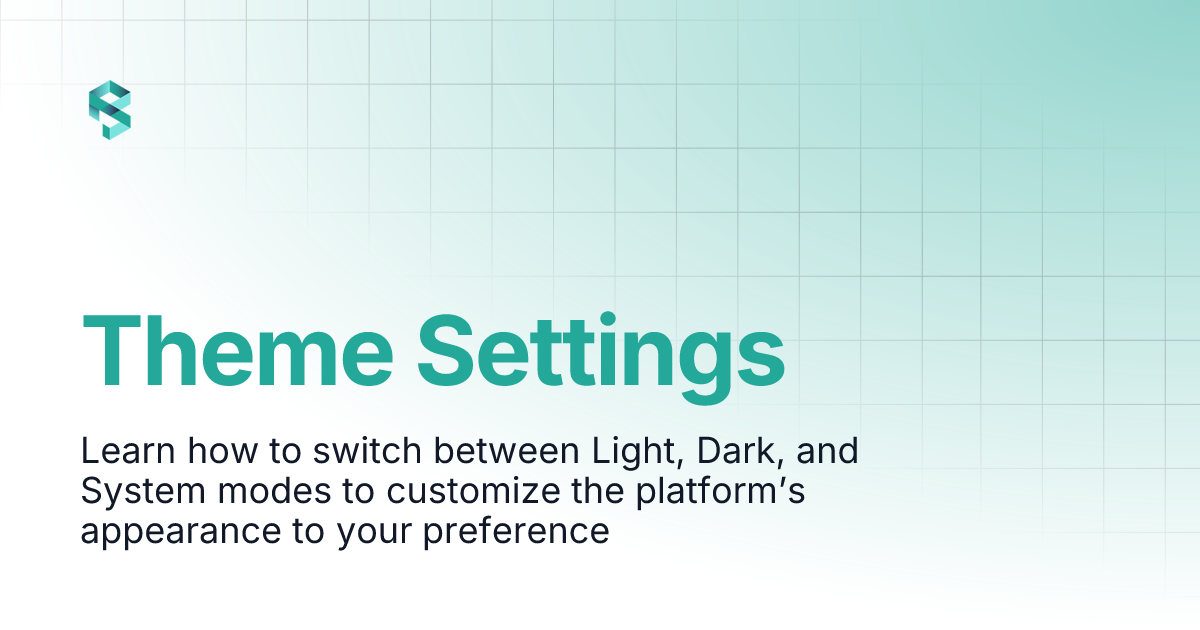 Theme Settings

Learn how to switch between Light, Dark, and System modes to customize the platform’s appearance to your preference